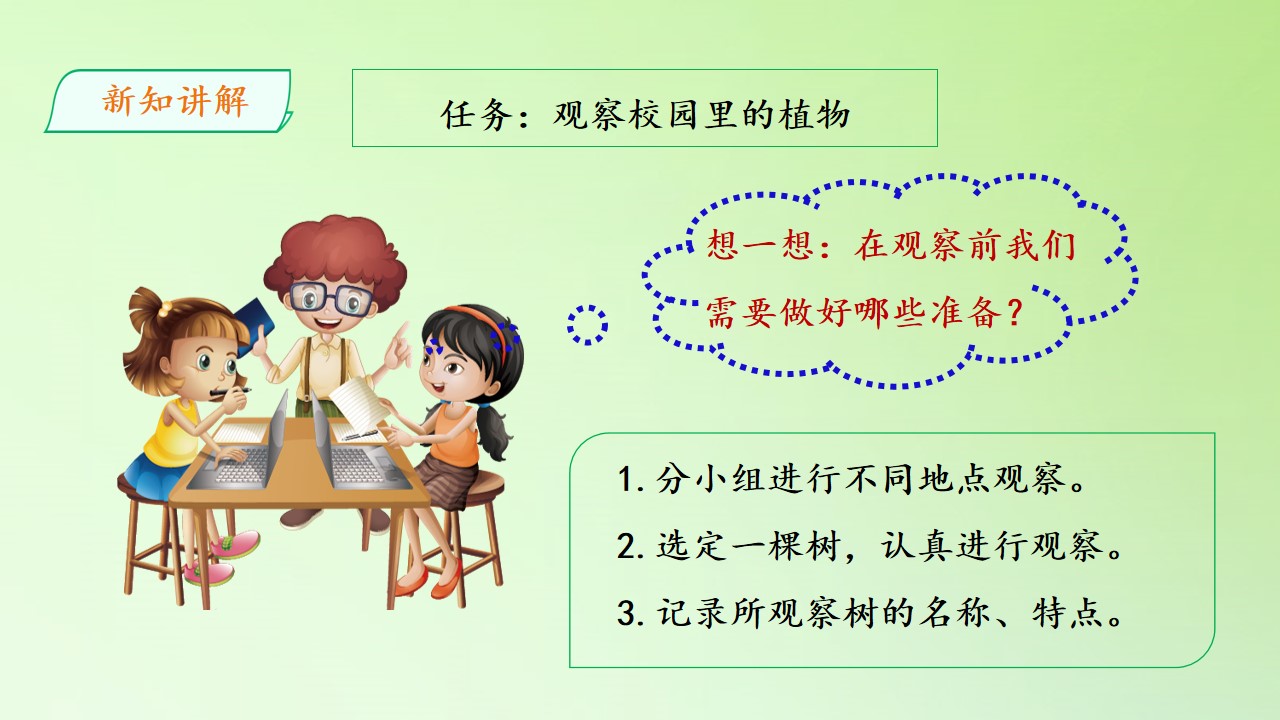 新知讲解

任务：观察校园里的植物

想一想：在观察前我们需要做好哪些准备？

1. 分小组进行不同地点观察。

2. 选定一棵树，认真进行观察。

3. 记录所观察树的名称、特点。